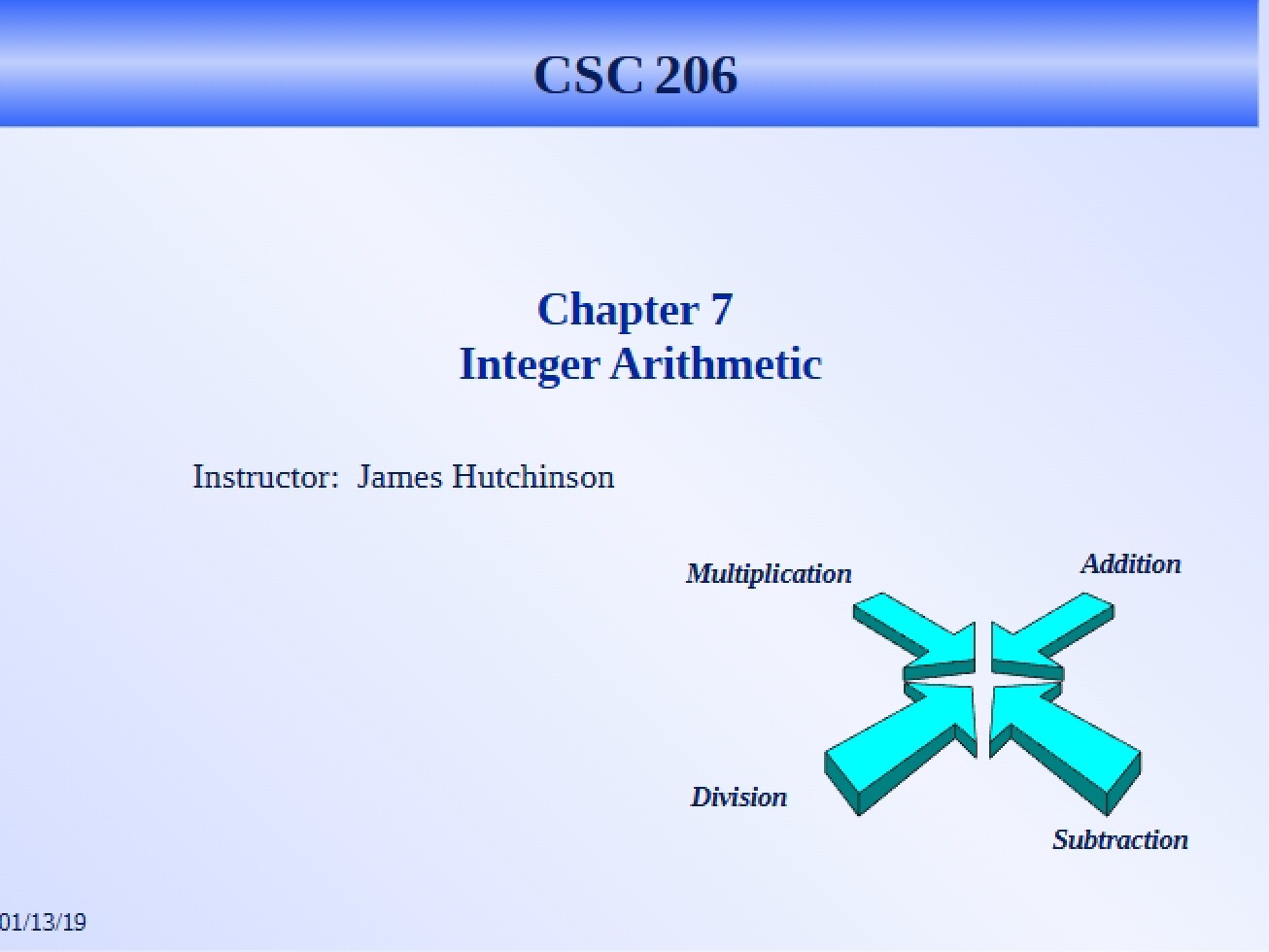 CSC 206

Chapter 7
Integer Arithmetic

Instructor: James Hutchinson

Multiplication

Addition

Division

Subtraction

01/13/19